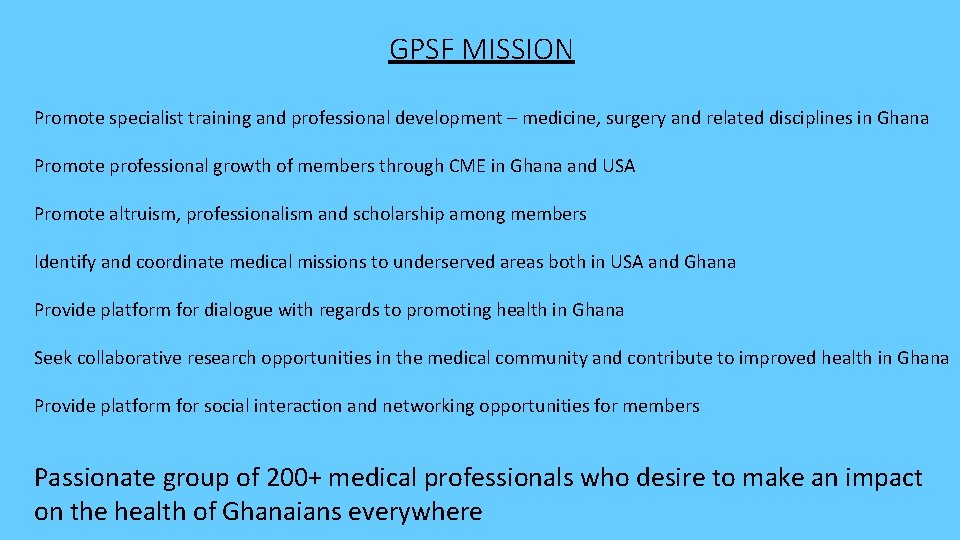 GPSF MISSION

Promote specialist training and professional development – medicine, surgery and related disciplines in Ghana

Promote professional growth of members through CME in Ghana and USA

Promote altruism, professionalism and scholarship among members

Identify and coordinate medical missions to underserved areas both in USA and Ghana

Provide platform for dialogue with regards to promoting health in Ghana

Seek collaborative research opportunities in the medical community and contribute to improved health in Ghana

Provide platform for social interaction and networking opportunities for members

Passionate group of 200+ medical professionals who desire to make an impact on the health of Ghanaians everywhere